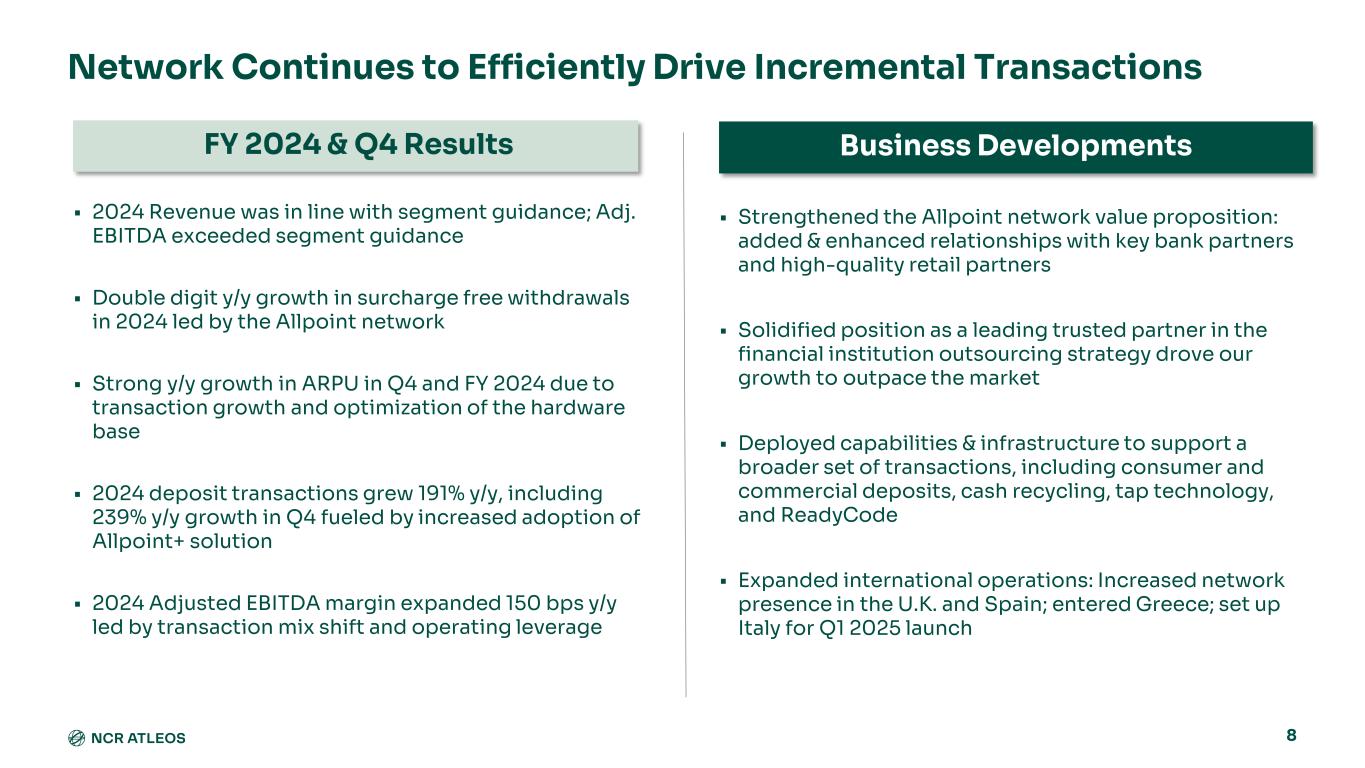 Network Continues to Efficiently Drive Incremental Transactions

FY 2024 & Q4 Results

▪ 2024 Revenue was in line with segment guidance; Adj. EBITDA exceeded segment guidance

▪ Double digit y/y growth in surcharge free withdrawals in 2024 led by the Allpoint network

▪ Strong y/y growth in ARPU in Q4 and FY 2024 due to transaction growth and optimization of the hardware base

▪ 2024 deposit transactions grew 191% y/y, including 239% y/y growth in Q4 fueled by increased adoption of Allpoint+ solution

▪ 2024 Adjusted EBITDA margin expanded 150 bps y/y led by transaction mix shift and operating leverage

Business Developments

▪ Strengthened the Allpoint network value proposition: added & enhanced relationships with key bank partners and high-quality retail partners

▪ Solidified position as a leading trusted partner in the financial institution outsourcing strategy drove our growth to outpace the market

▪ Deployed capabilities & infrastructure to support a broader set of transactions, including consumer and commercial deposits, cash recycling, tap technology, and ReadyCode

▪ Expanded international operations: Increased network presence in the U.K. and Spain; entered Greece; set up Italy for Q1 2025 launch

NCR ATLEOS

8